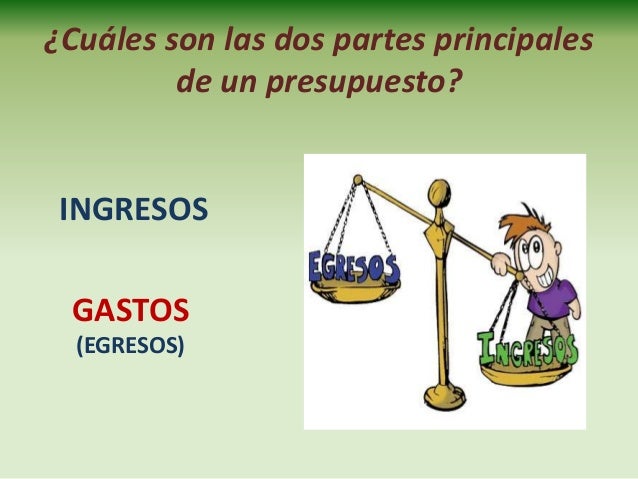 ¿Cuáles son las dos partes principales de un presupuesto?

INGRESOS

GASTOS
(EGRESOS)

EGRESOS

INGRESOS